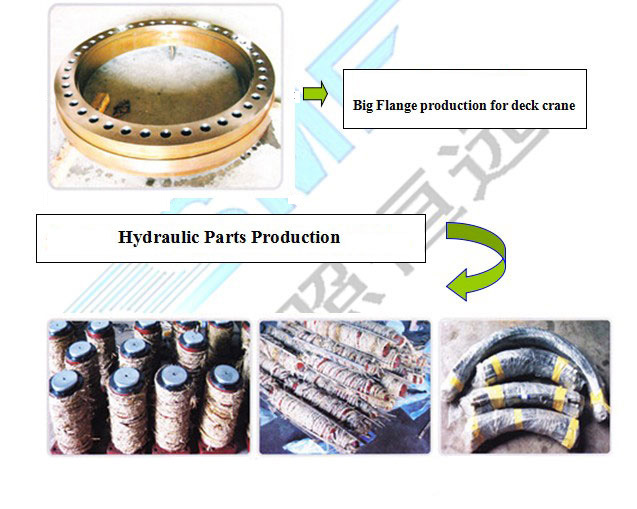 Big Flange production for deck crane

Hydraulic Parts Production